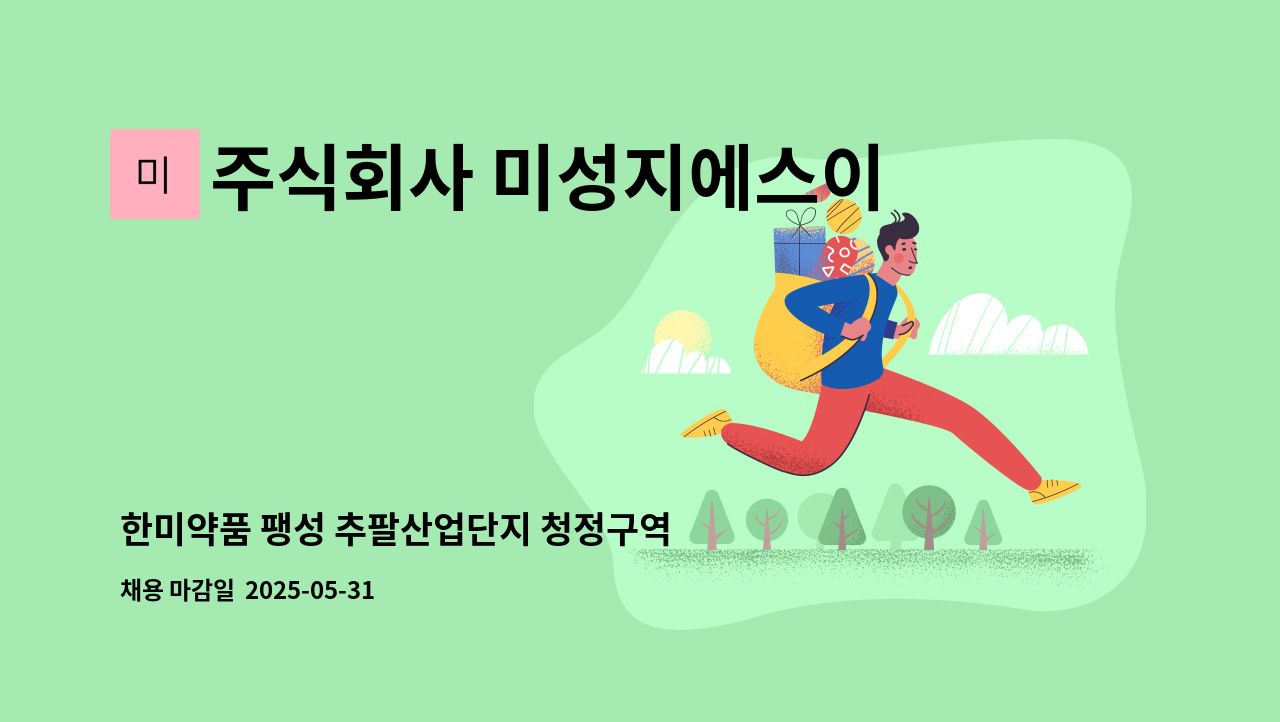 미

주식회사 미성지에스이

한미약품 팽성 추팔산업단지 청정구역

채용 마감일 2025-05-31